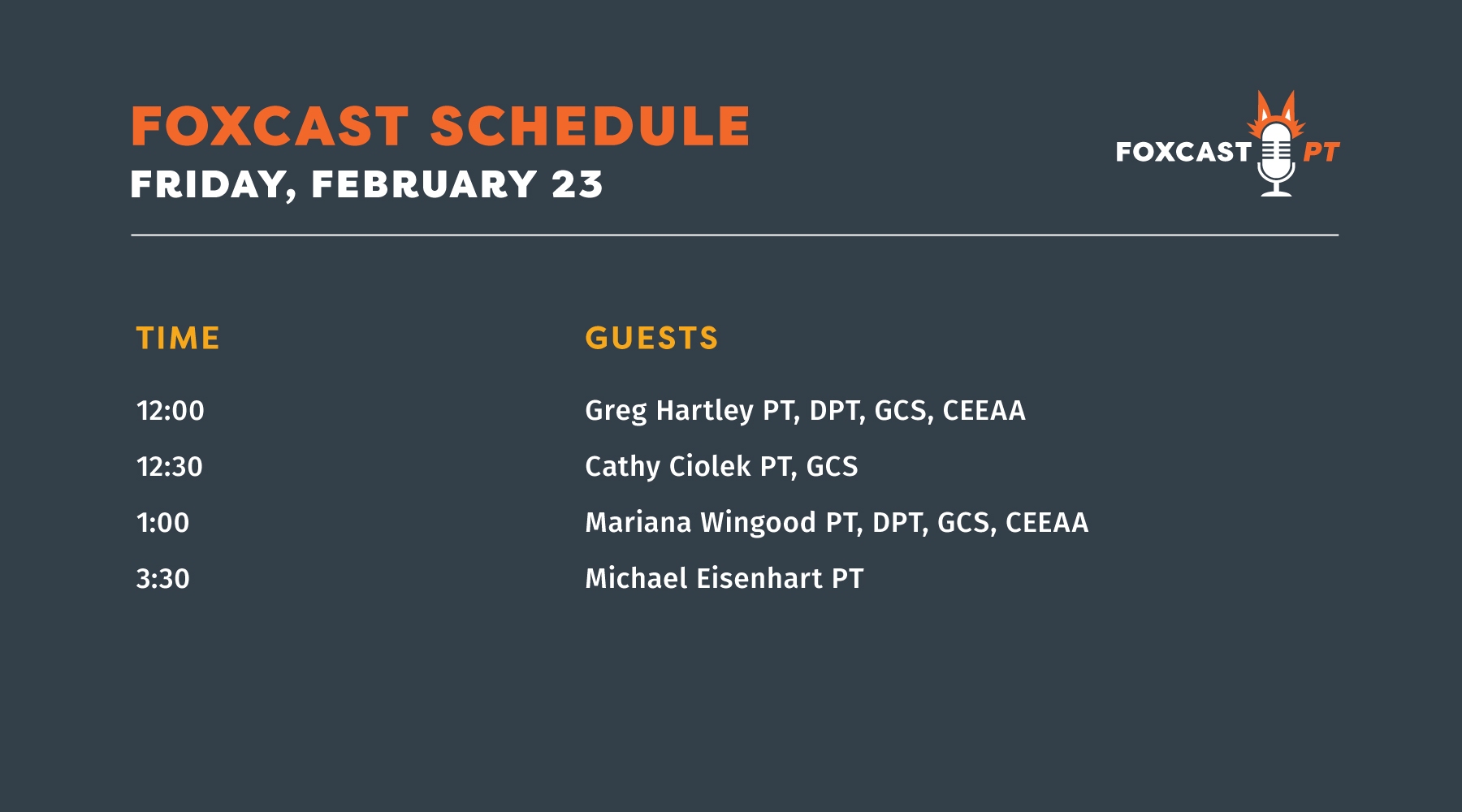 FOXCAST SCHEDULE
FRIDAY, FEBRUARY 23

FOXCAST PT

| TIME | GUESTS |
|---|---|
| 12:00 | Greg Hartley PT, DPT, GCS, CEEAA |
| 12:30 | Cathy Ciolek PT, GCS |
| 1:00 | Mariana Wingood PT, DPT, GCS, CEEAA |
| 3:30 | Michael Eisenhart PT |